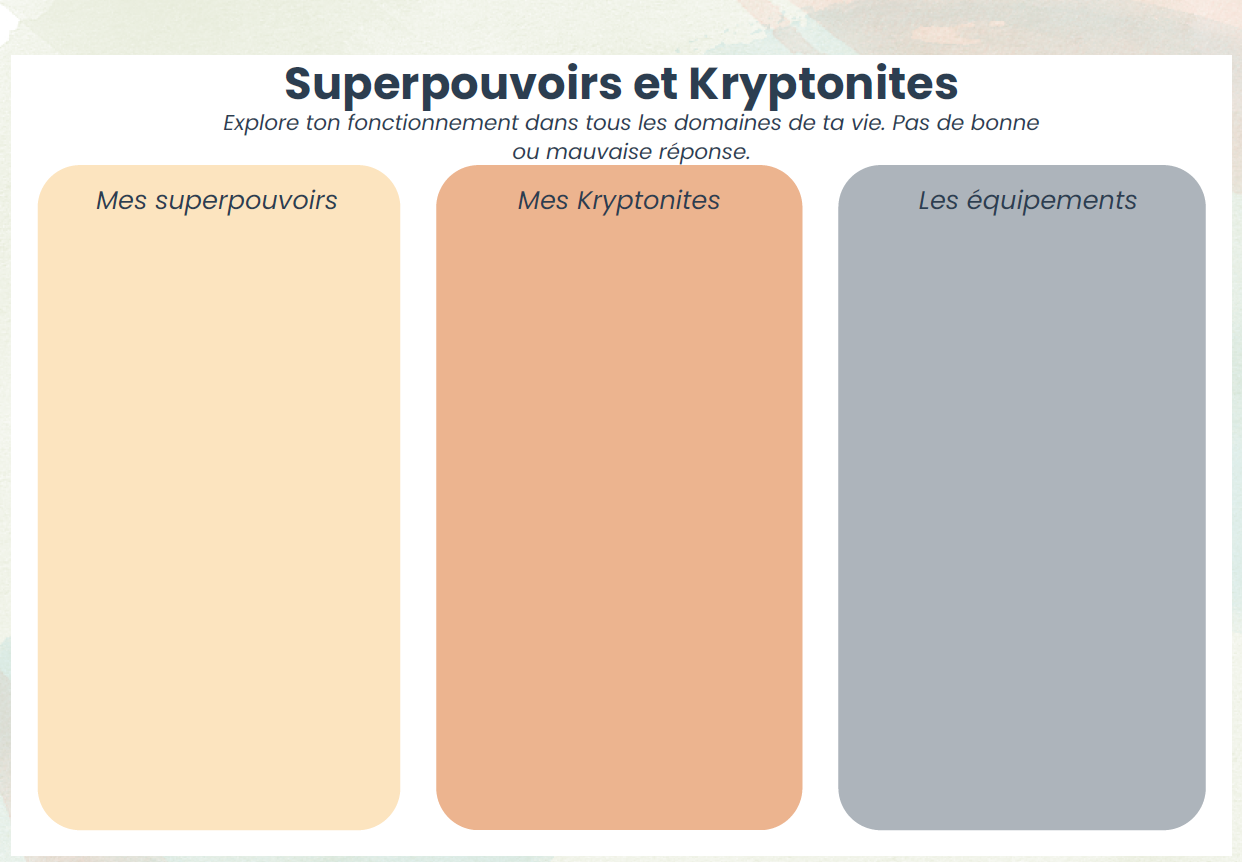 Superpouvoirs et Kryptonites

Explore ton fonctionnement dans tous les domaines de ta vie. Pas de bonne ou mauvaise réponse.

Mes superpouvoirs

Mes Kryptonites

Les équipements